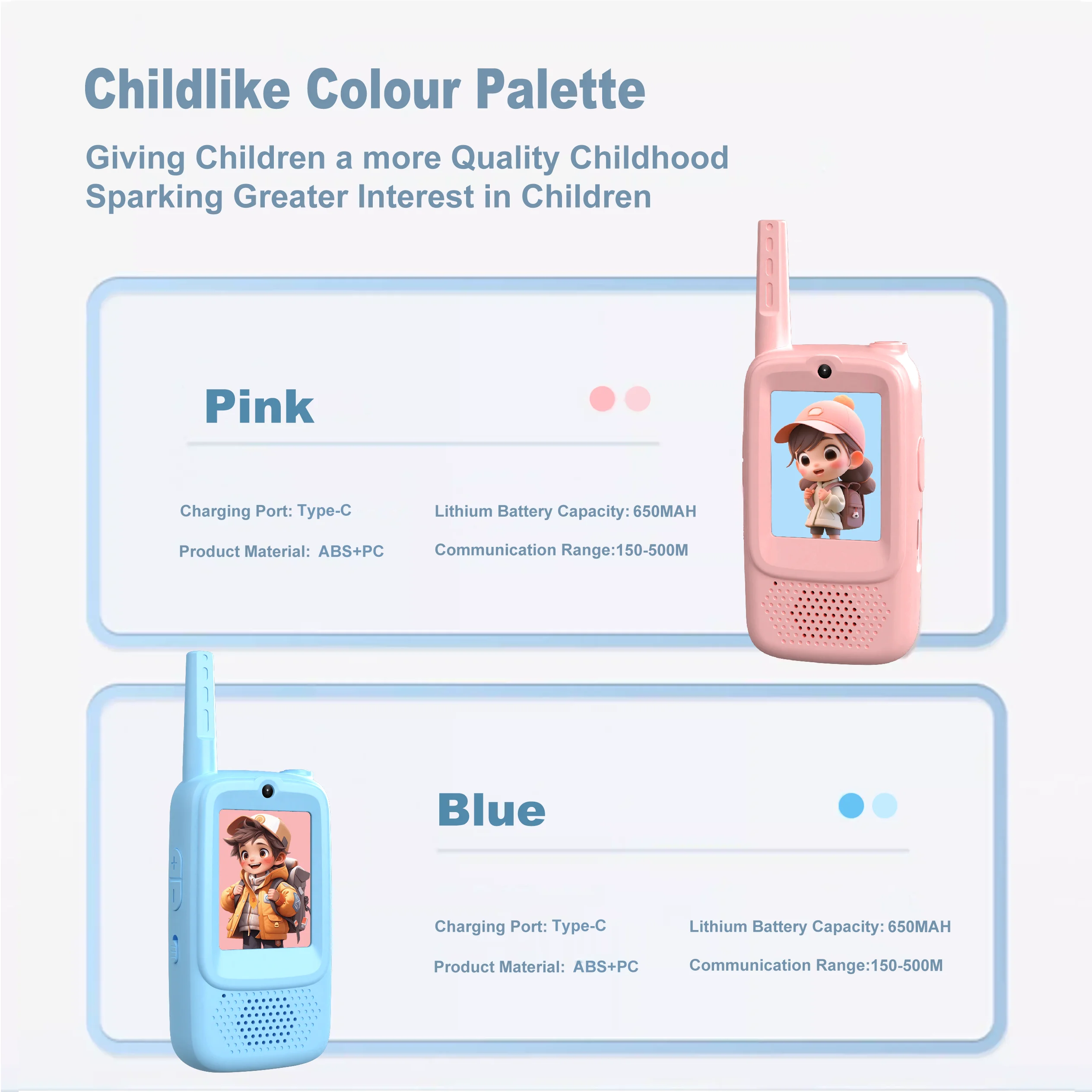 Childlike Colour Palette

Giving Children a more Quality Childhood
Sparking Greater Interest in Children

Pink

Charging Port: Type-C

Product Material: ABS+PC

Lithium Battery Capacity: 650MAH

Communication Range:150-500M

Blue

Charging Port: Type-C

Product Material: ABS+PC

Lithium Battery Capacity: 650MAH

Communication Range:150-500M